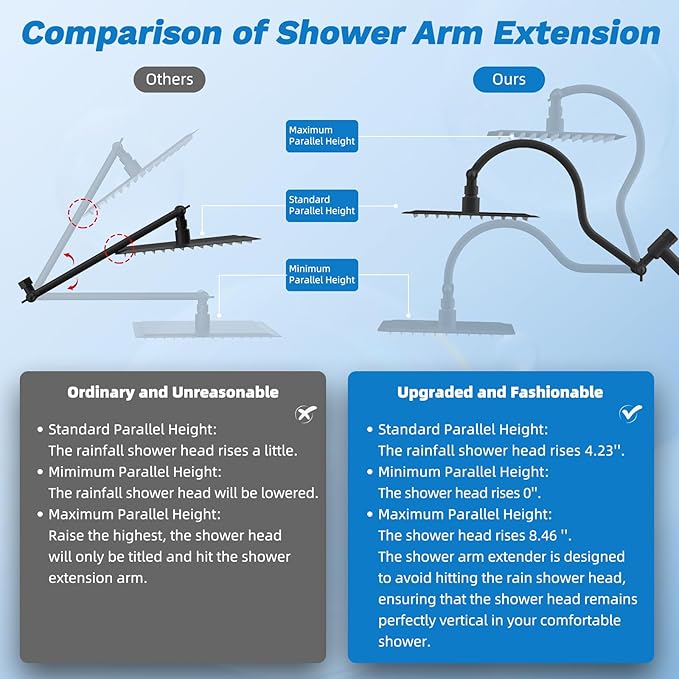 Comparison of Shower Arm Extension

Others

Ours

Maximum Parallel Height

Standard Parallel Height

Minimum Parallel Height

Ordinary and Unreasonable

• Standard Parallel Height: The rainfall shower head rises a little.
• Mimimum Parallel Height: The rainfall shower head will be lowered.
• Maximum Parallel Height: Raise the highest, the shower head will only be titled and hit the shower extension arm.

Upgraded and Fashionable

• Standard Parallel Height: The rainfall shower head rises 4.23''.
• Minimum Parallel Height: The shower head rises 0''.
• Maximum Parallel Height: The shower head rises 8.46 ''. The shower arm extender is designed to avoid hitting the rain shower head, ensuring that the shower head remains perfectly vertical in your comfortable shower.